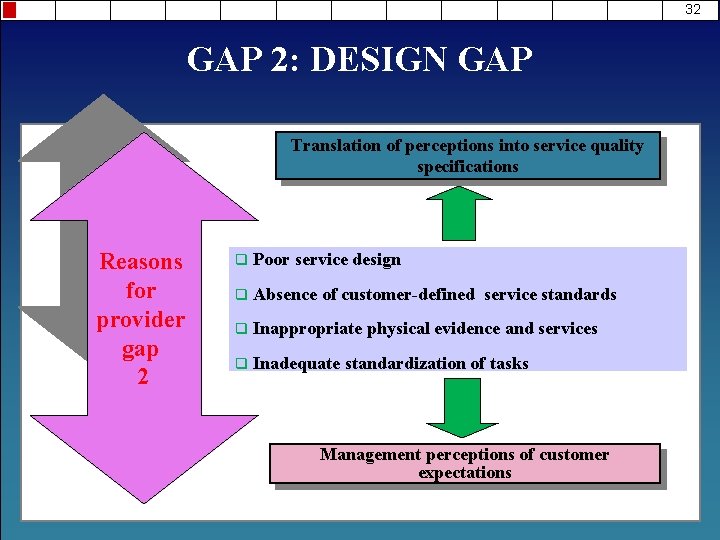 32

GAP 2: DESIGN GAP

Reasons for provider gap 2

Translation of perceptions into service quality specifications

❑ Poor service design
❑ Absence of customer-defined service standards
❑ Inappropriate physical evidence and services
❑ Inadequate standardization of tasks

Management perceptions of customer expectations